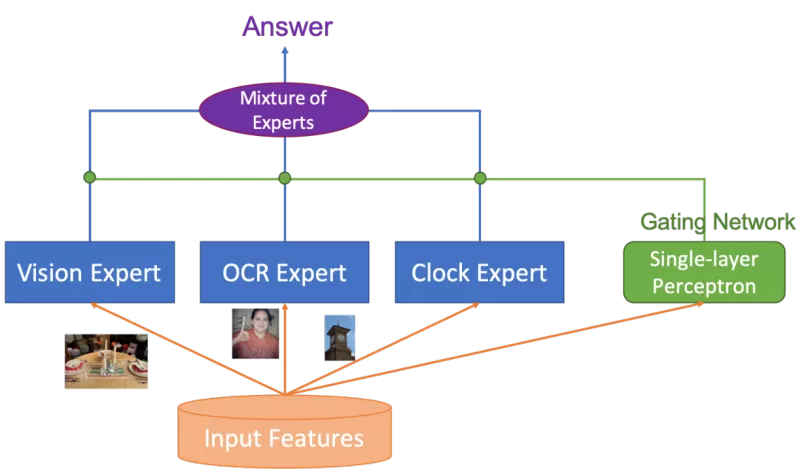 Answer

Mixture of Experts

Gating Network

Vision Expert

OCR Expert

Clock Expert

Single-layer Perceptron

Input Features